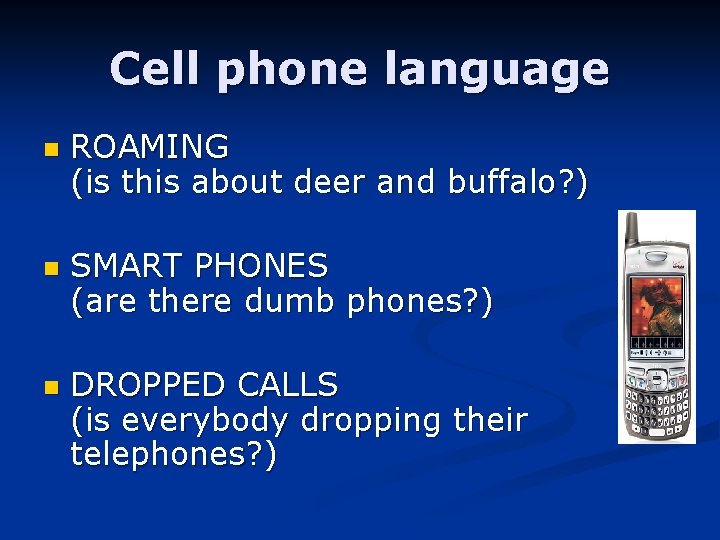 Cell phone language

ROAMING
(is this about deer and buffalo?)

SMART PHONES
(are there dumb phones?)

DROPPED CALLS
(is everybody dropping their telephones?)